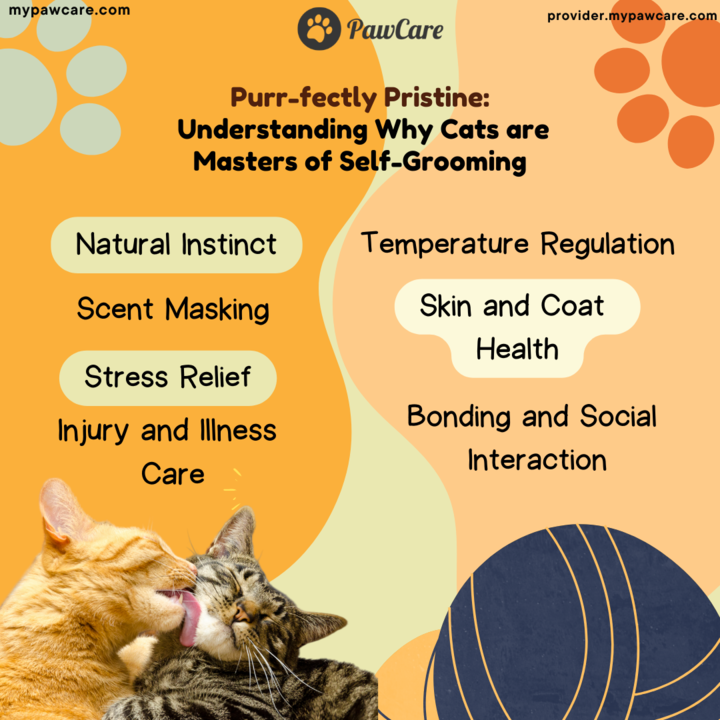 mypawcare.com

PawCare

provider.mypawcare.com

Purr-fectly Pristine:
Understanding Why Cats are Masters of Self-Grooming

Natural Instinct

Scent Masking

Stress Relief

Injury and Illness Care

Temperature Regulation

Skin and Coat Health

Bonding and Social Interaction